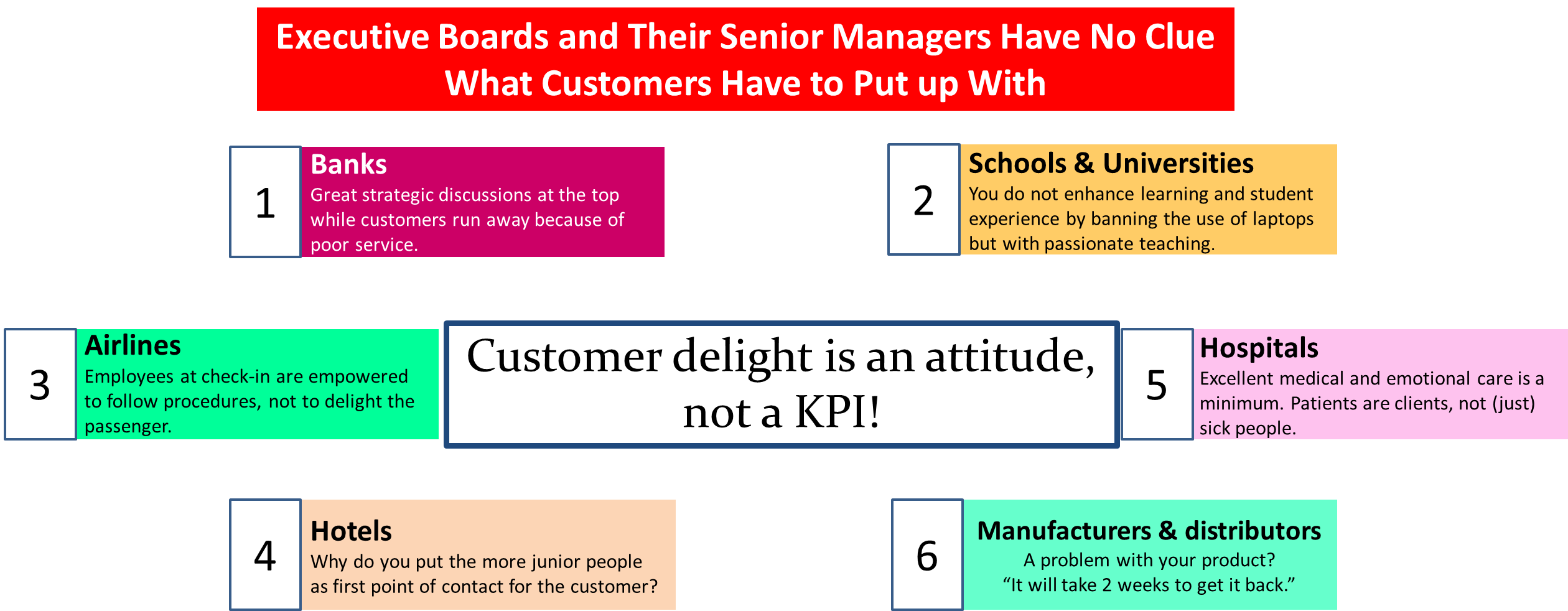 Executive Boards and Their Senior Managers Have No Clue What Customers Have to Put up With

1
Banks
Great strategic discussions at the top while customers run away because of poor service.

2
Schools & Universities
You do not enhance learning and student experience by banning the use of laptops but with passionate teaching.

3
Airlines
Employees at check-in are empowered to follow procedures, not to delight the passenger.

Customer delight is an attitude, not a KPI!

5
Hospitals
Excellent medical and emotional care is a minimum. Patients are clients, not (just) sick people.

4
Hotels
Why do you put the more junior people as first point of contact for the customer?

6
Manufacturers & distributors
A problem with your product?
“It will take 2 weeks to get it back.”